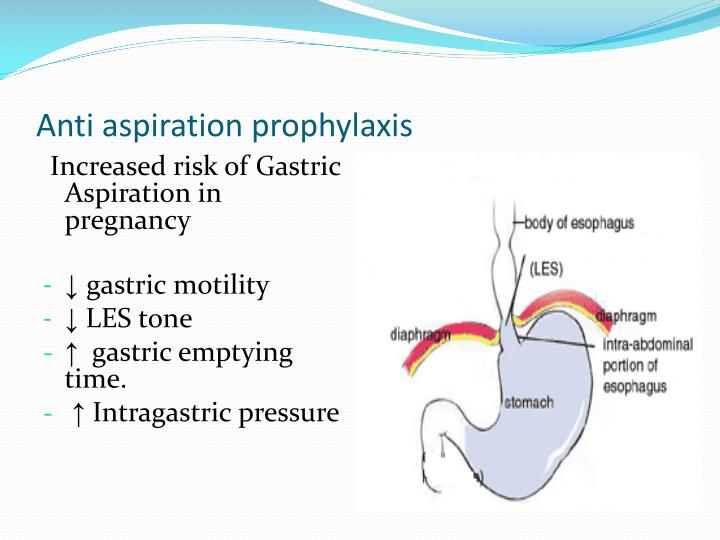 Anti aspiration prophylaxis

Increased risk of Gastric Aspiration in pregnancy

- ↓ gastric motility
- ↓ LES tone
- ↑ gastric emptying time.
- ↑ Intragastric pressure

body of esophagus
(LES)
diaphragm
diaphragm
intra-abdominal portion of esophagus
stomach